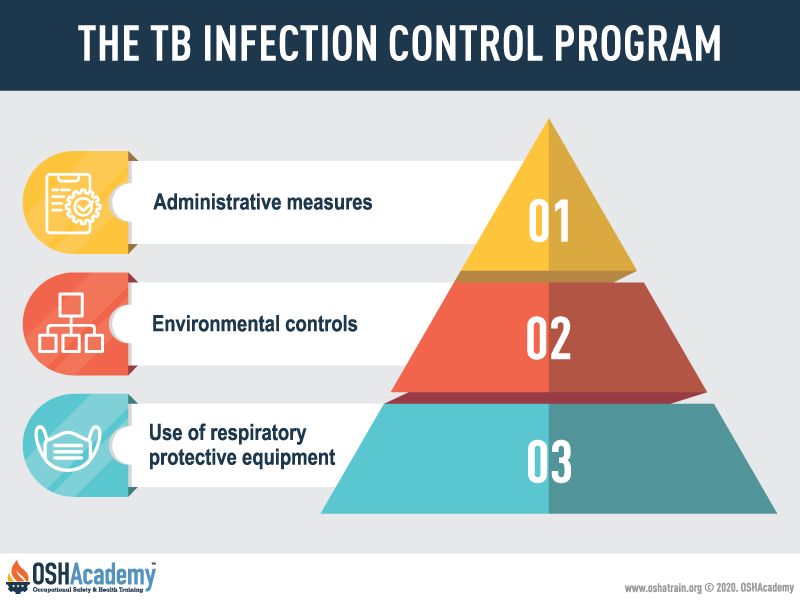 THE TB INFECTION CONTROL PROGRAM

Administrative measures

01

Environmental controls

02

Use of respiratory protective equipment

03

OSHAcademy™
Occupational Safety & Health Training

www.oshatrain.org © 2020. OSHAcademy